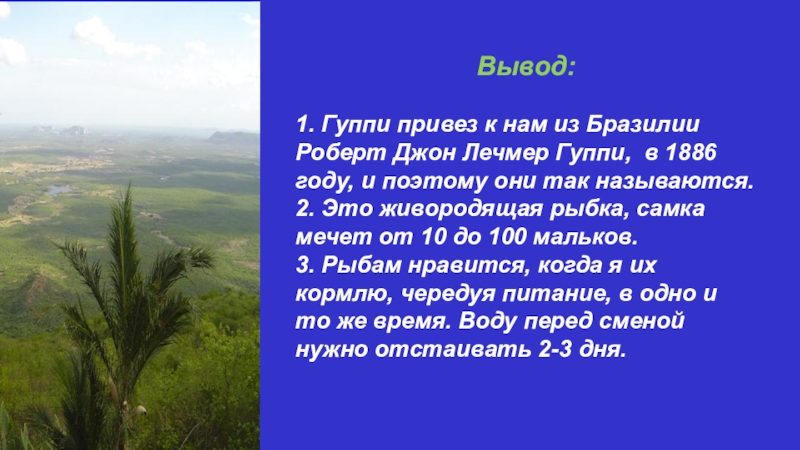 Вывод:

1. Гуппи привез к нам из Бразилии Роберт Джон Лечмер Гуппи, в 1886 году, и поэтому они так называются.
2. Это живородящая рыбка, самка мечет от 10 до 100 мальков.
3. Рыбам нравится, когда я их кормлю, чередуя питание, в одно и то же время. Воду перед сменой нужно отстаивать 2-3 дня.